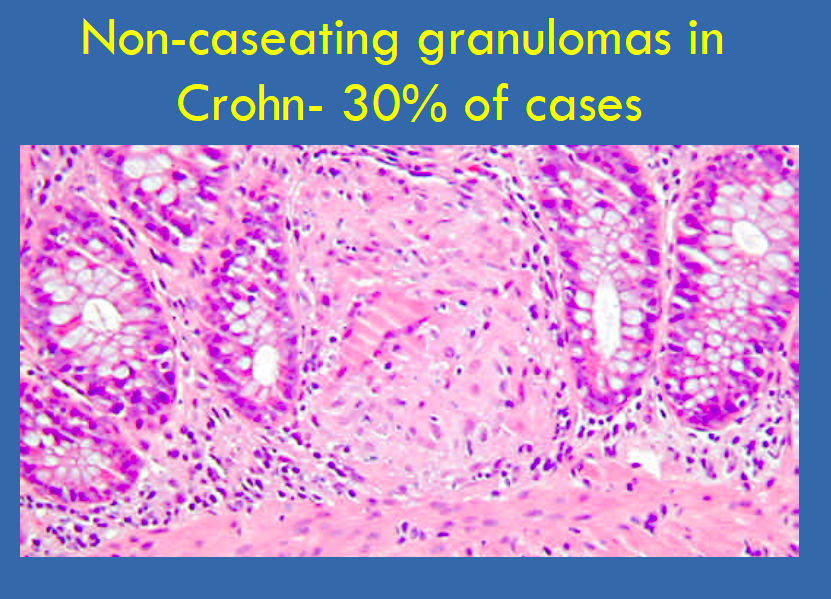 Non-caseating granulomas in Crohn- 30% of cases